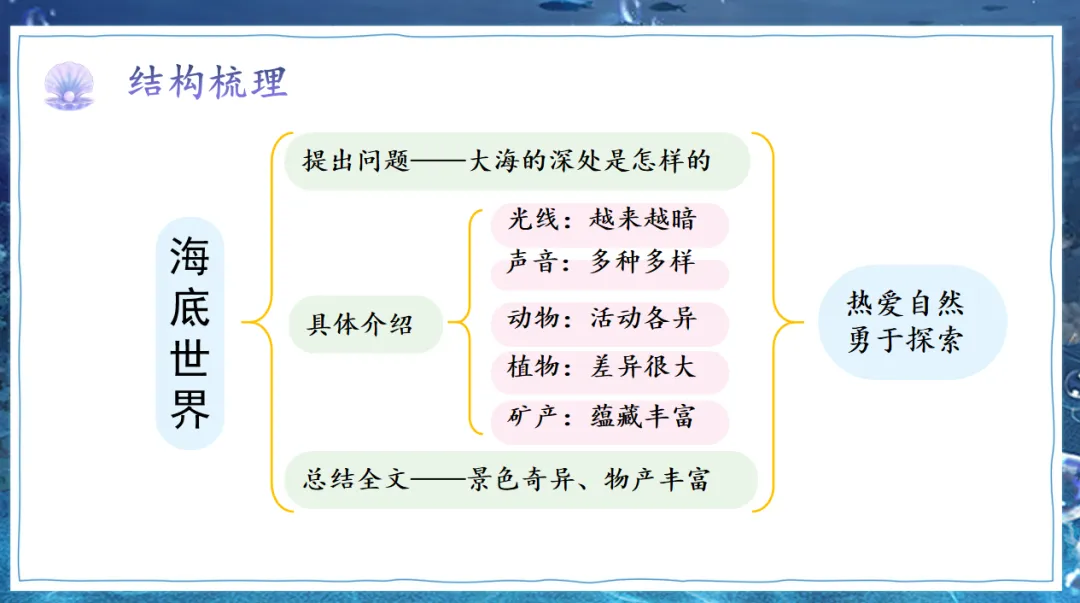 结构梳理

海底世界

提出问题——大海的深处是怎样的

具体介绍

光线：越来越暗
声音：多种多样
动物：活动各异
植物：差异很大
矿产：蕴藏丰富

总结全文——景色奇异、物产丰富

热爱自然
勇于探索